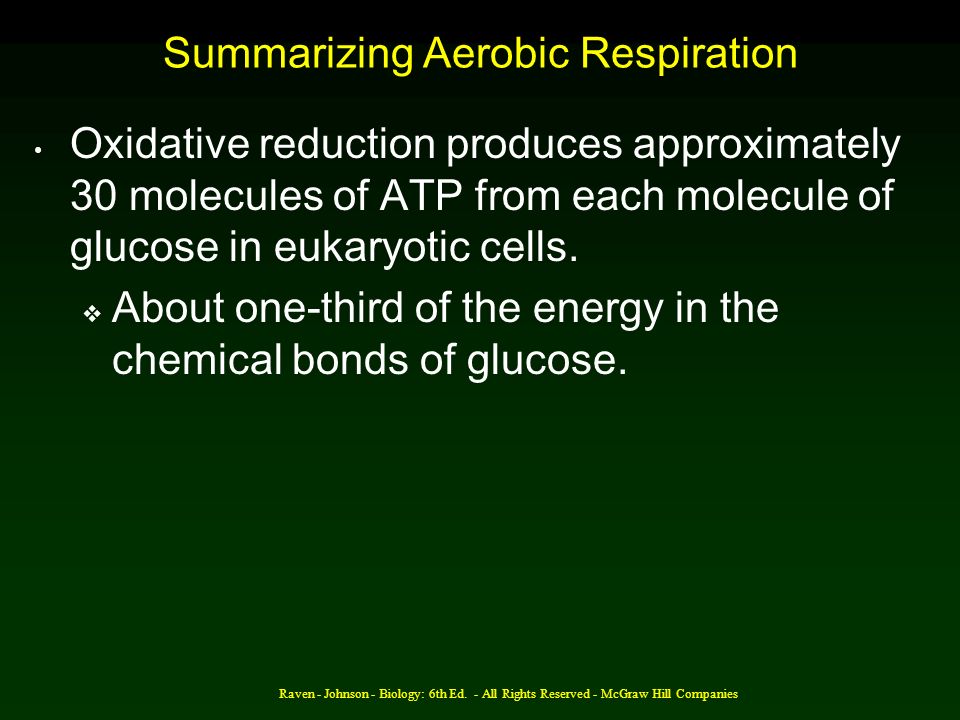 Summarizing Aerobic Respiration

• Oxidative reduction produces approximately 30 molecules of ATP from each molecule of glucose in eukaryotic cells.

❖ About one-third of the energy in the chemical bonds of glucose.

Raven - Johnson - Biology: 6th Ed. - All Rights Reserved - McGraw Hill Companies